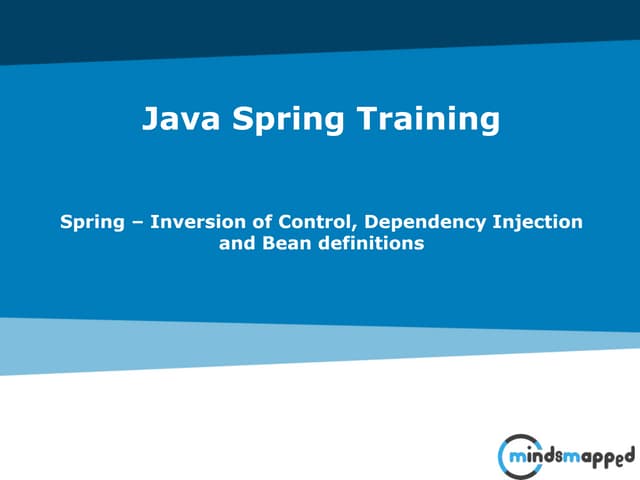 Java Spring Training

Spring – Inversion of Control, Dependency Injection and Bean definitions

mindsmapped